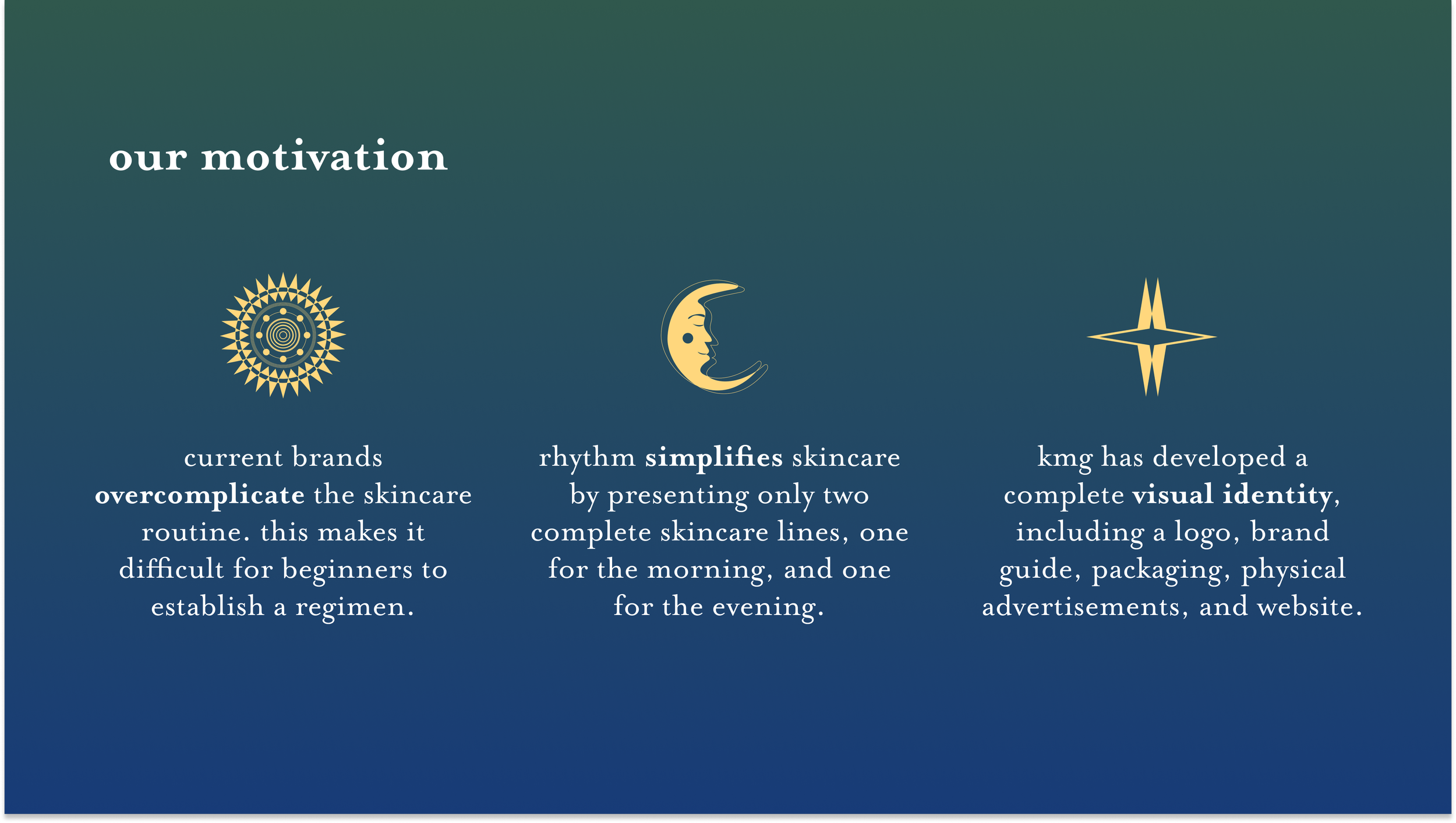 our motivation

current brands overcomplicate the skincare routine. this makes it difficult for beginners to establish a regimen.

rhythm simplifies skincare by presenting only two complete skincare lines, one for the morning, and one for the evening.

kmg has developed a complete visual identity, including a logo, brand guide, packaging, physical advertisements, and website.